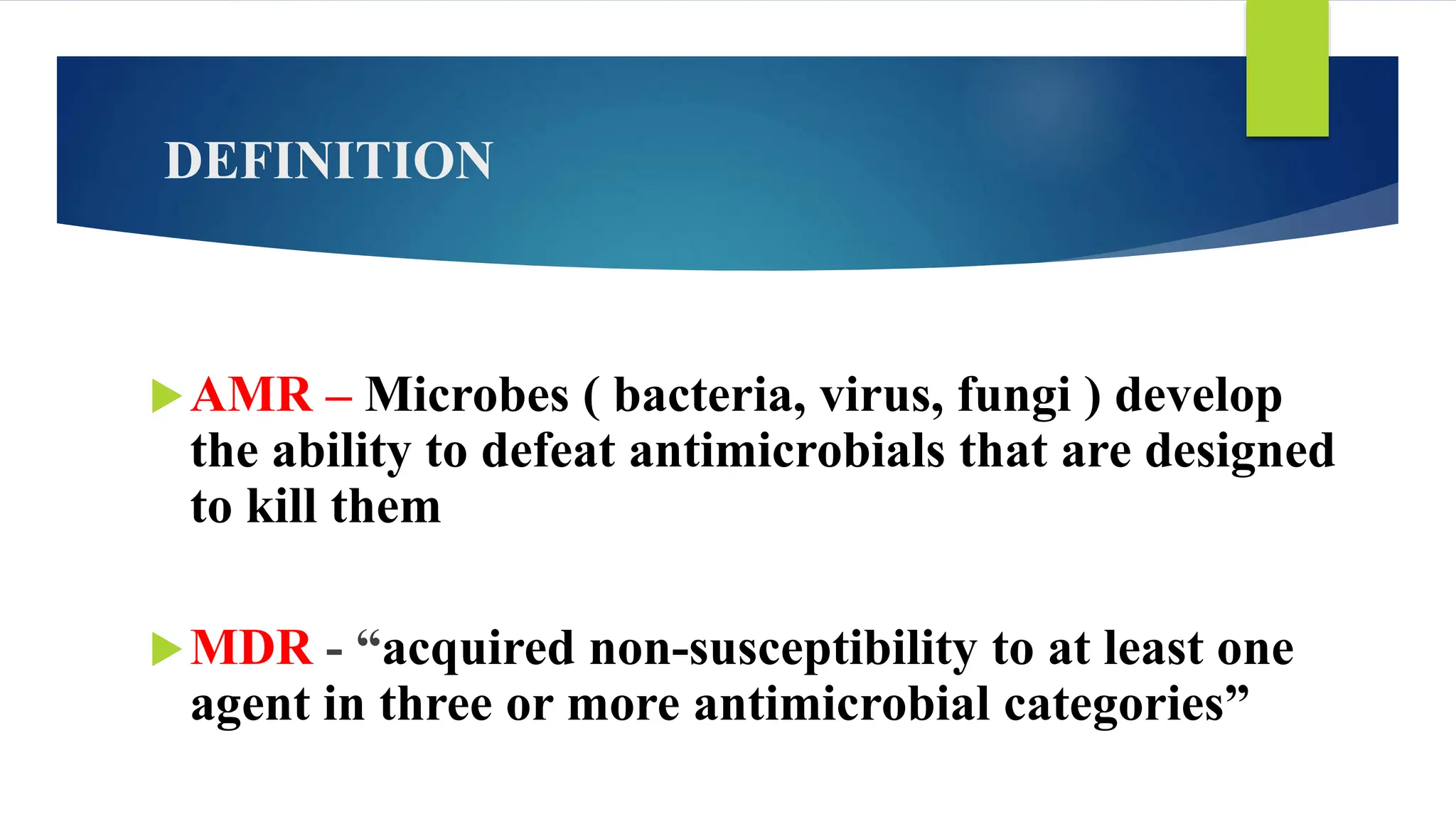 DEFINITION

AMR – Microbes ( bacteria, virus, fungi ) develop the ability to defeat antimicrobials that are designed to kill them

MDR - “acquired non-susceptibility to at least one agent in three or more antimicrobial categories”